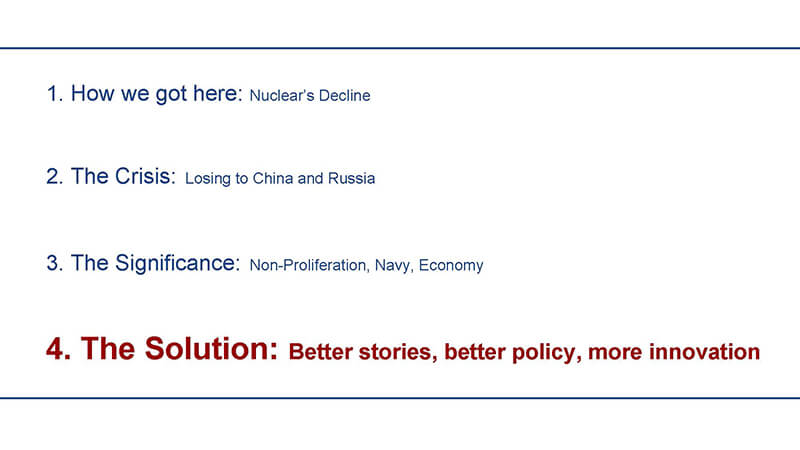 1. How we got here: Nuclear's Decline

2. The Crisis: Losing to China and Russia

3. The Significance: Non-Proliferation, Navy, Economy

4. The Solution: Better stories, better policy, more innovation